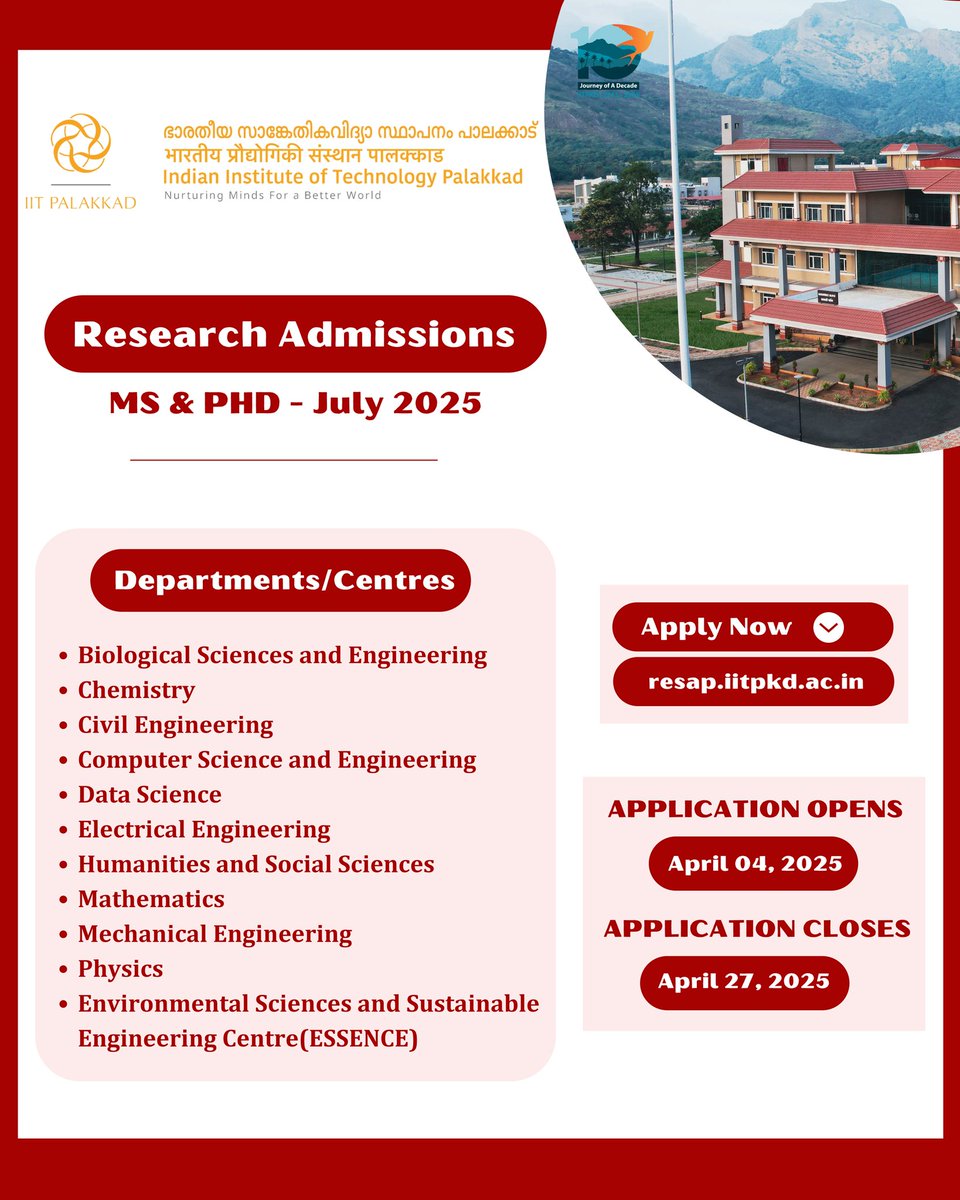 IIT PALAKKAD

ഭാരതീയ സാങ്കേതികവിദ്യാ സ്ഥാപനം പാലക്കാട്
भारतीय प्रौद्योगिकी संस्थान पालक्काड
Indian Institute of Technology Palakkad
Nurturing Minds For a Better World

10
Journey of A Decade

Research Admissions

MS & PHD - July 2025

Departments/Centres

- Biological Sciences and Engineering
- Chemistry
- Civil Engineering
- Computer Science and Engineering
- Data Science
- Electrical Engineering
- Humanities and Social Sciences
- Mathematics
- Mechanical Engineering
- Physics
- Environmental Sciences and Sustainable Engineering Centre(ESSENCE)

Apply Now

resap.iitpkd.ac.in

APPLICATION OPENS

April 04, 2025

APPLICATION CLOSES

April 27, 2025